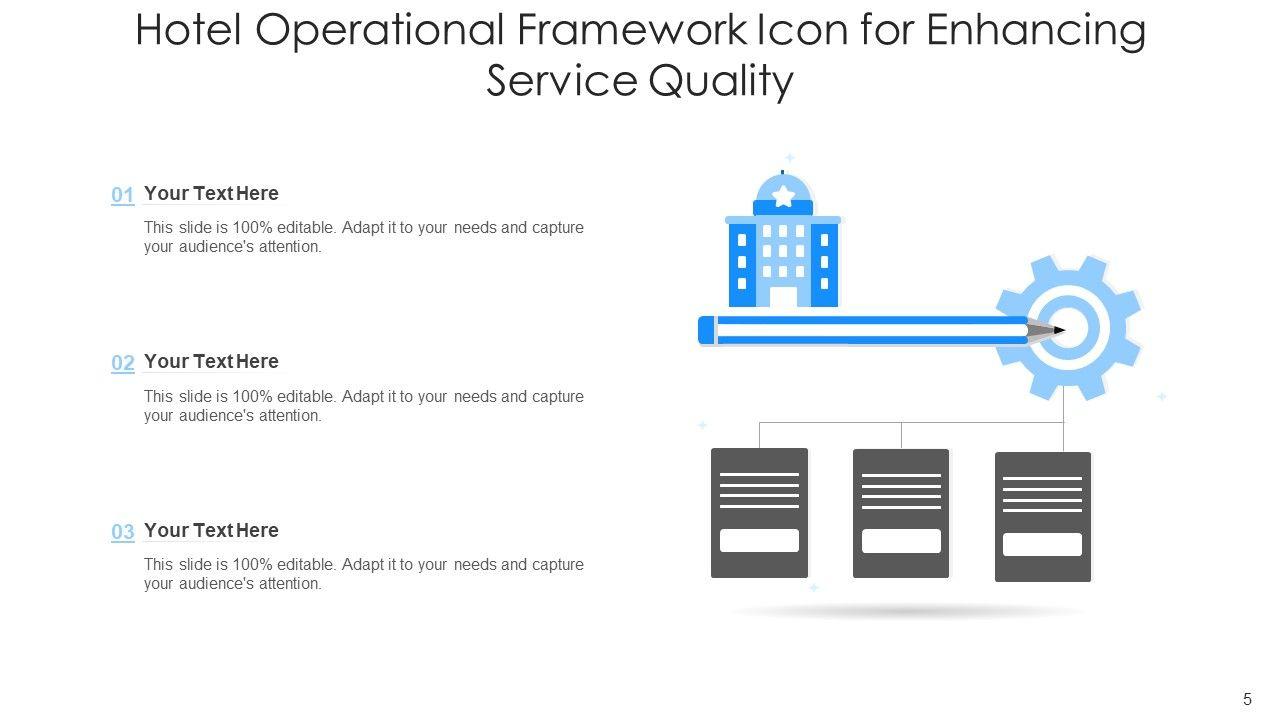 Hotel Operational Framework Icon for Enhancing Service Quality

01 Your Text Here

This slide is 100% editable. Adapt it to your needs and capture your audience's attention.

02 Your Text Here

This slide is 100% editable. Adapt it to your needs and capture your audience's attention.

03 Your Text Here

This slide is 100% editable. Adapt it to your needs and capture your audience's attention.

5